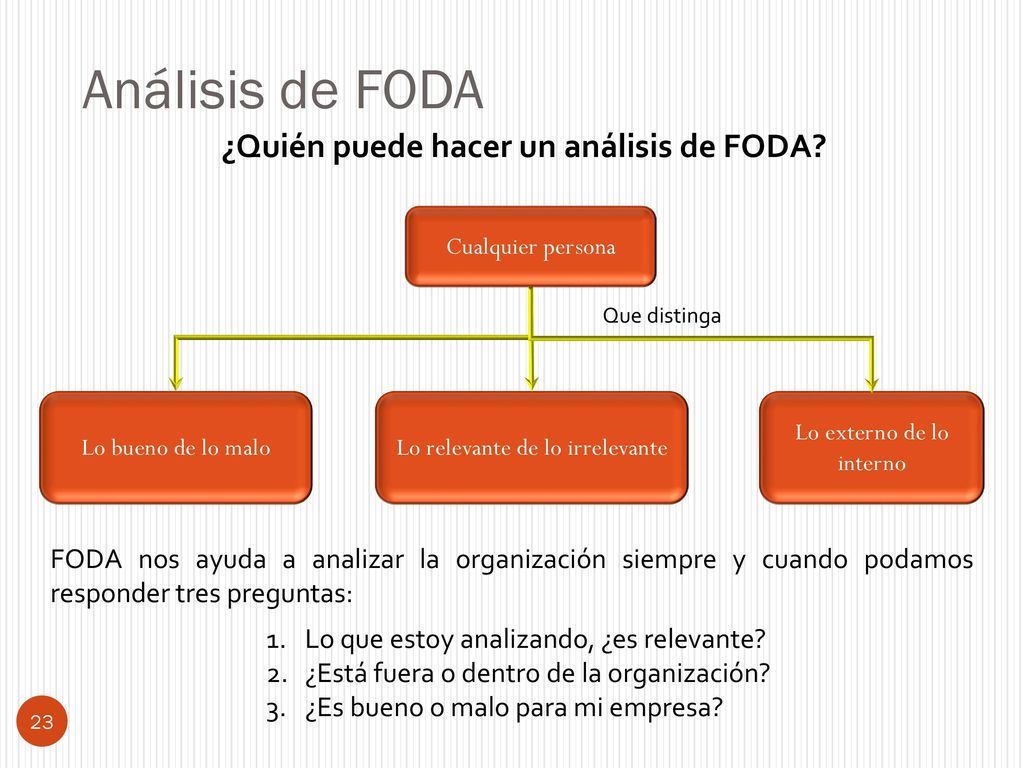 Análisis de FODA

¿Quién puede hacer un análisis de FODA?

Cualquier persona

Que distinga

Lo bueno de lo malo

Lo relevante de lo irrelevante

Lo externo de lo interno

FODA nos ayuda a analizar la organización siempre y cuando podamos responder tres preguntas:

1. Lo que estoy analizando, ¿es relevante?
2. ¿Está fuera o dentro de la organización?
3. ¿Es bueno o malo para mi empresa?

23